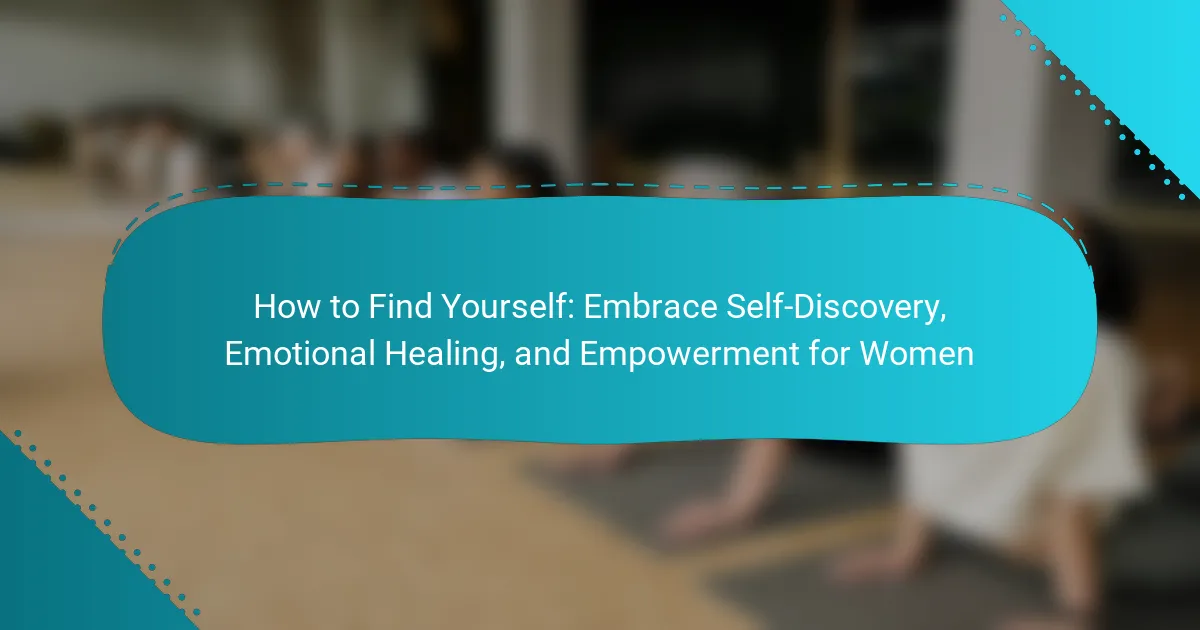 How to Find Yourself: Embrace Self-Discovery, Emotional Healing, and Empowerment for Women